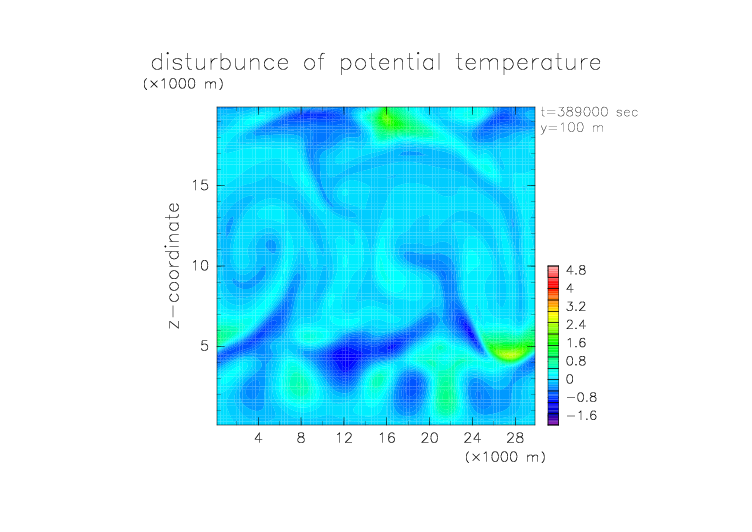 disturbunce of potential temperature
(×1000 m)

t=389000 sec
y=100 m

z-coordinate

15
10
5

4.8
4
3.2
2.4
1.6
0.8
0
−0.8
−1.6

4 8 12 16 20 24 28
(×1000 m)